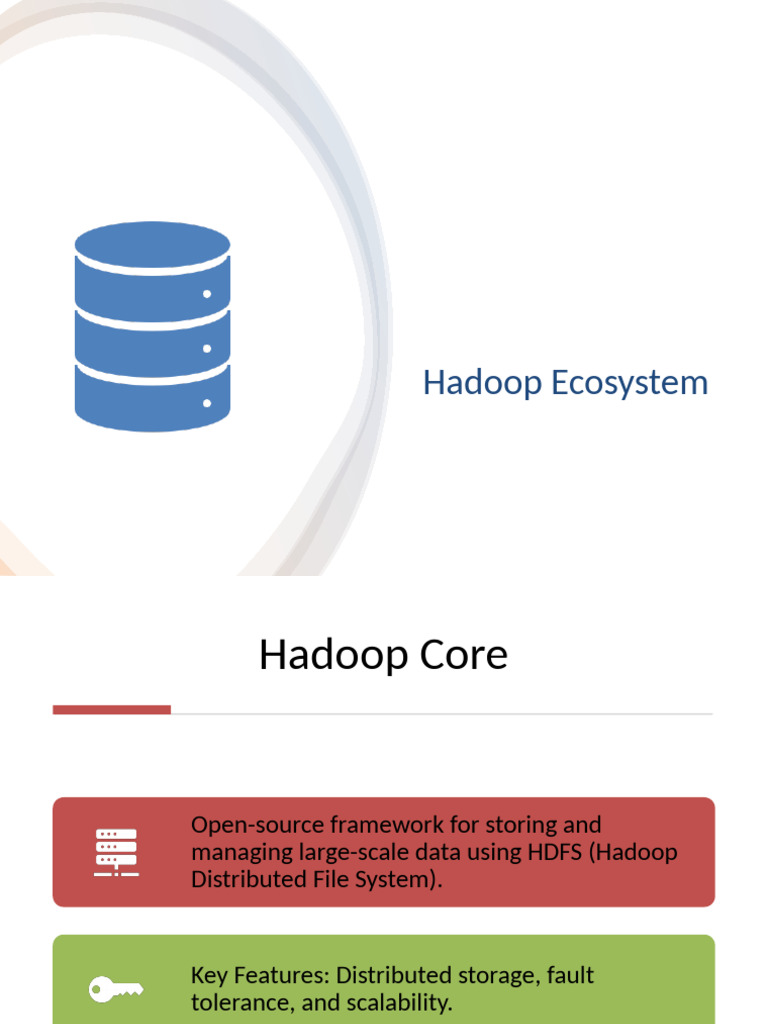 Hadoop Ecosystem

Hadoop Core

Open-source framework for storing and managing large-scale data using HDFS (Hadoop Distributed File System).

Key Features: Distributed storage, fault tolerance, and scalability.